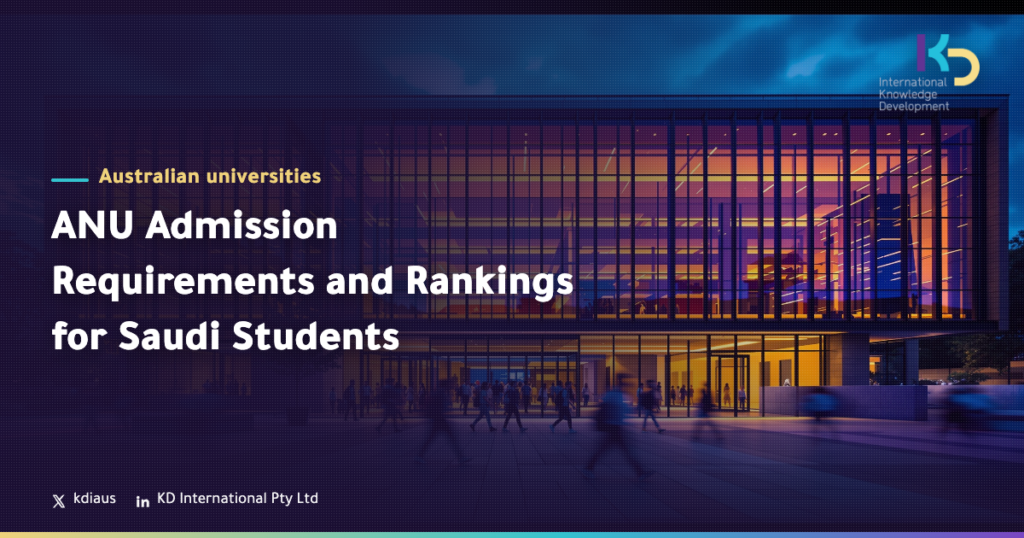 KD
International
Knowledge
Development

Australian universities

ANU Admission Requirements and Rankings for Saudi Students

kdiaus

KD International Pty Ltd